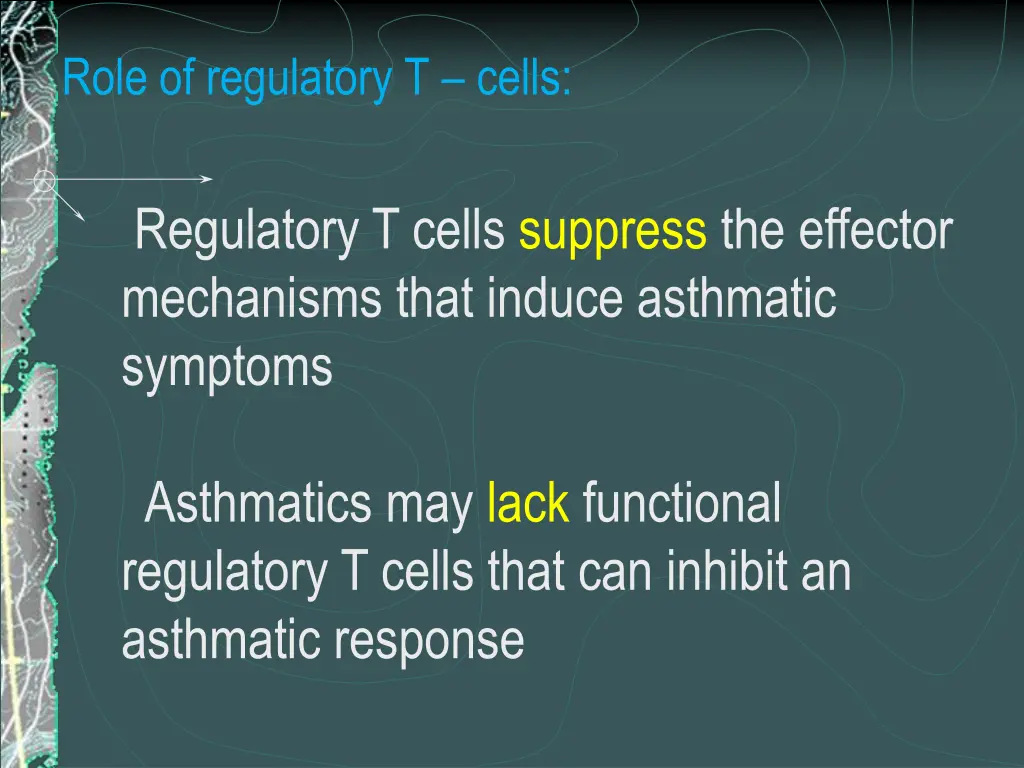 Role of regulatory T – cells:

Regulatory T cells suppress the effector mechanisms that induce asthmatic symptoms

Asthmatics may lack functional regulatory T cells that can inhibit an asthmatic response